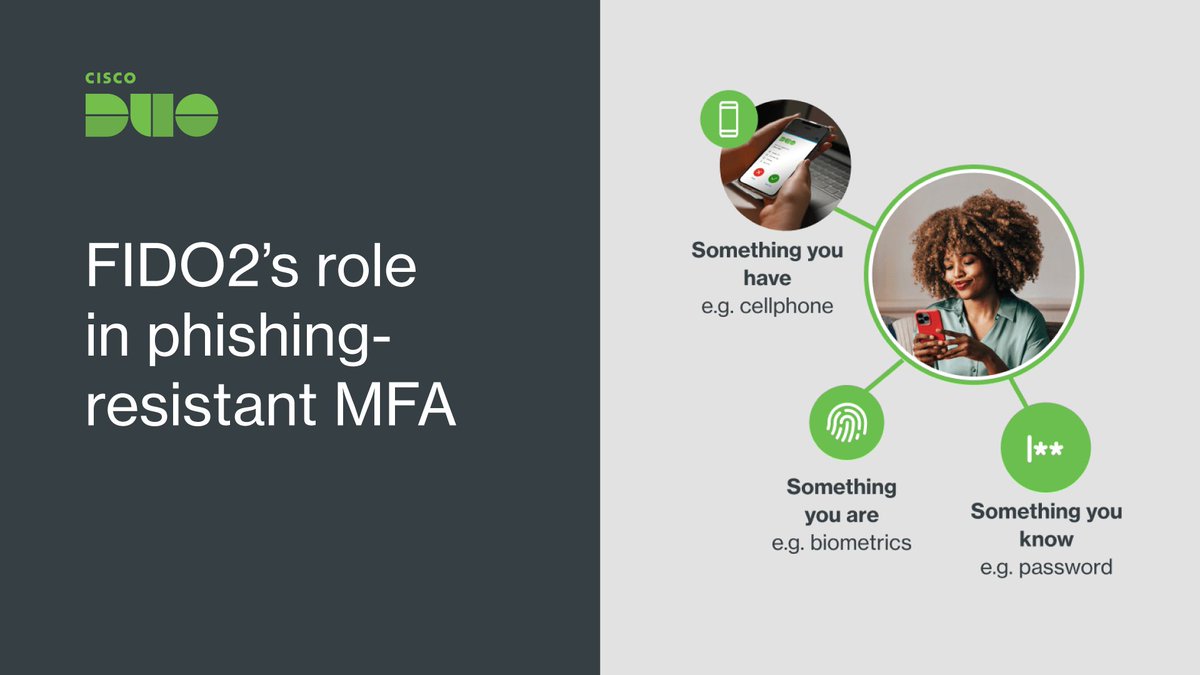 CISCO
DUO

FIDO2's role in phishing-resistant MFA

Something you have
e.g. cellphone

Something you are
e.g. biometrics

|**

Something you know
e.g. password